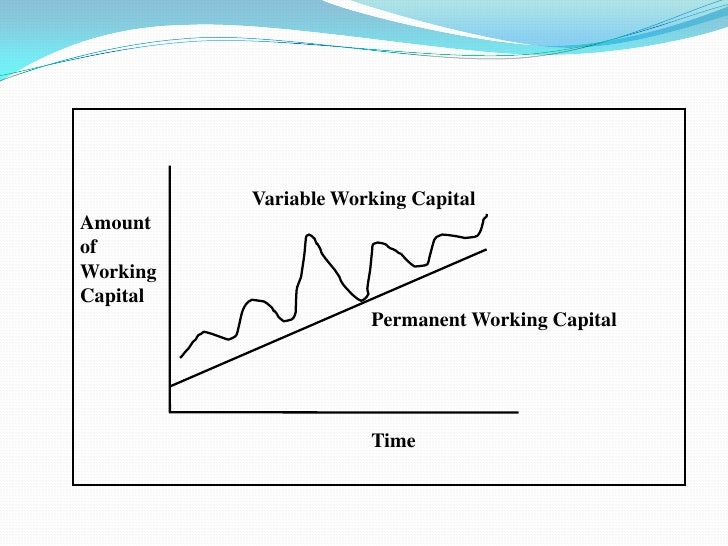 Variable Working Capital

Amount of Working Capital

Permanent Working Capital

Time